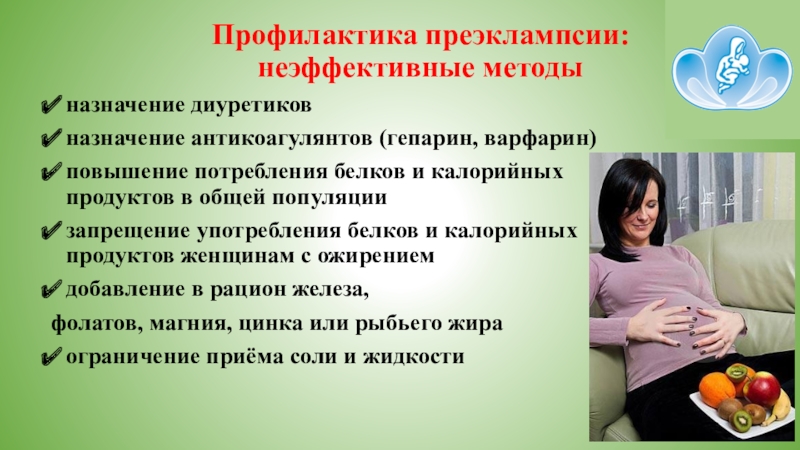 Профилактика преэклампсии: неэффективные методы

✔ назначение диуретиков
✔ назначение антикоагулянтов (гепарин, варфарин)
✔ повышение потребления белков и калорийных продуктов в общей популяции
✔ запрещение употребления белков и калорийных продуктов женщинам с ожирением
✔ добавление в рацион железа,
фолатов, магния, цинка или рыбьего жира
✔ ограничение приёма соли и жидкости